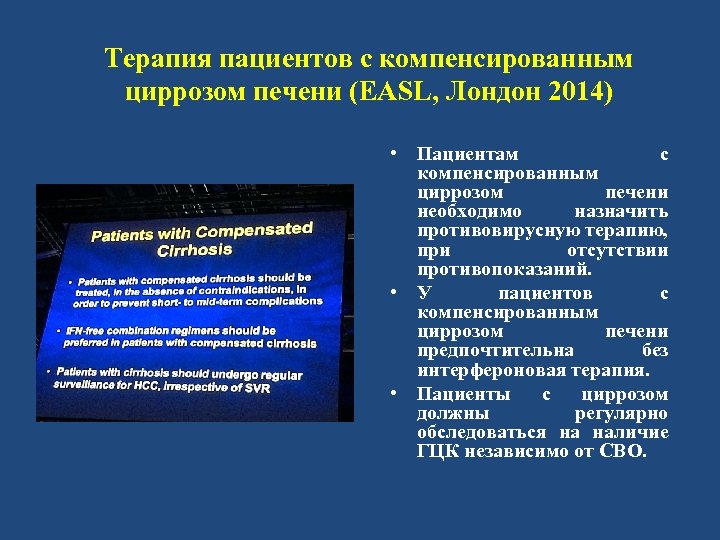 Терапия пациентов с компенсированным циррозом печени (EASL, Лондон 2014)

Patients with Compensated Cirrhosis

• Patients with compensated cirrhosis should be treated, in the absence of contraindications, in order to prevent short- to mid-term complications

• IFN-free combination regimens should be preferred in patients with compensated cirrhosis

• Patients with cirrhosis should undergo regular surveillance for HCC, irrespective of SVR

• Пациентам с компенсированным циррозом печени необходимо назначить противовирусную терапию, при отсутствии противопоказаний.

• У пациентов с компенсированным циррозом печени предпочтительна без интерфероновая терапия.

• Пациенты с циррозом должны регулярно обследоваться на наличие ГЦК независимо от СВО.